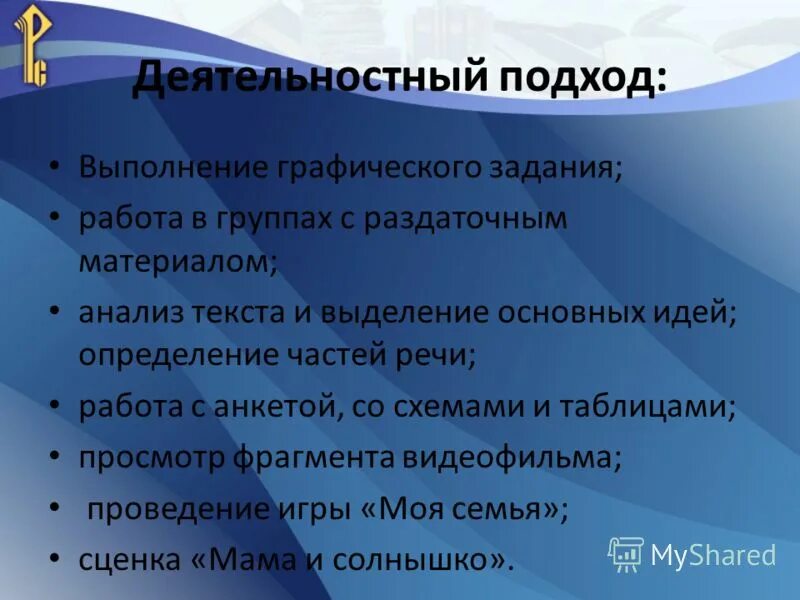 Деятельностный подход:

• Выполнение графического задания;
• работа в группах с раздаточным материалом;
• анализ текста и выделение основных идей; определение частей речи;
• работа с анкетой, со схемами и таблицами;
• просмотр фрагмента видеофильма;
• проведение игры «Моя семья»;
• сценка «Мама и солнышко».

MyShared